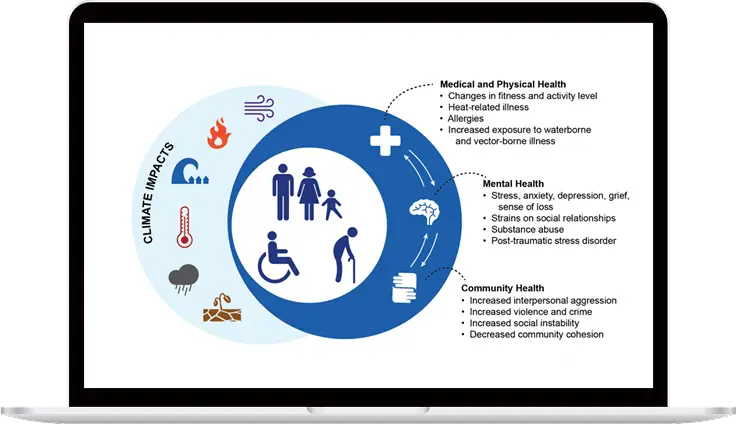 CLIMATE IMPACTS

Medical and Physical Health
• Changes in fitness and activity level
• Heat-related illness
• Allergies
• Increased exposure to waterborne and vector-borne illness

Mental Health
• Stress, anxiety, depression, grief, sense of loss
• Strains on social relationships
• Substance abuse
• Post-traumatic stress disorder

Community Health
• Increased interpersonal aggression
• Increased violence and crime
• Increased social instability
• Decreased community cohesion